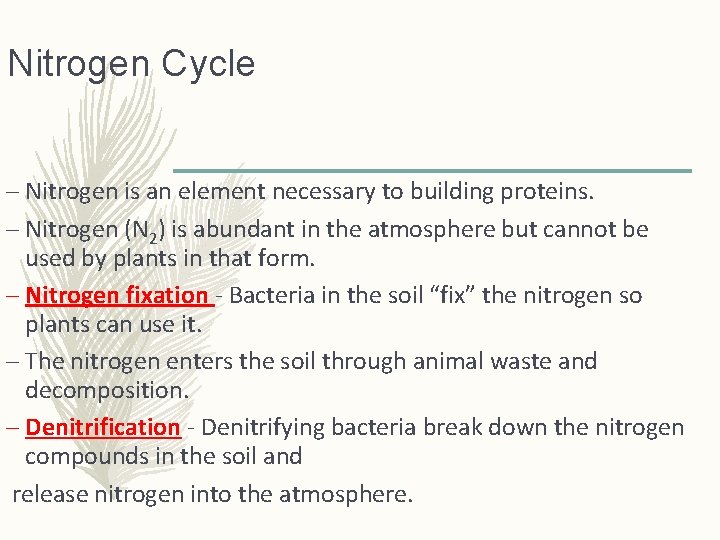 Nitrogen Cycle

– Nitrogen is an element necessary to building proteins.

– Nitrogen ($N_2$) is abundant in the atmosphere but cannot be used by plants in that form.

– Nitrogen fixation - Bacteria in the soil “fix” the nitrogen so plants can use it.

– The nitrogen enters the soil through animal waste and decomposition.

– Denitrification - Denitrifying bacteria break down the nitrogen compounds in the soil and

release nitrogen into the atmosphere.